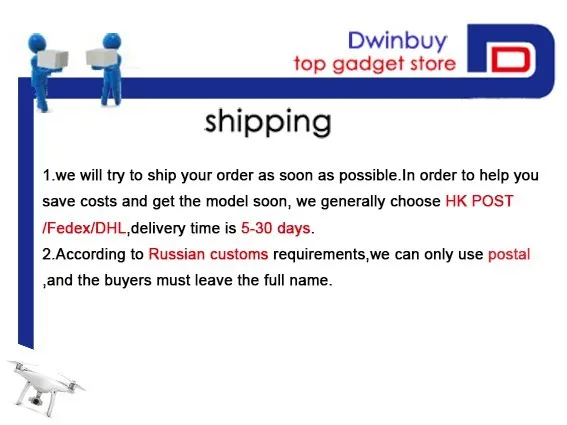 Dwinbuy
top gadget store

D

shipping

1.we will try to ship your order as soon as possible.In order to help you save costs and get the model soon, we generally choose HK POST /Fedex/DHL,delivery time is 5-30 days.
2.According to Russian customs requirements,we can only use postal ,and the buyers must leave the full name.